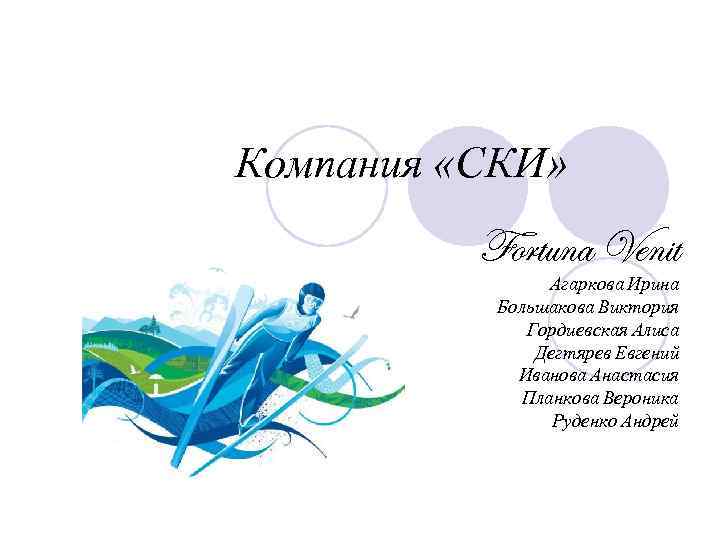 Компания «СКИ»

Fortuna Venit

Агаркова Ирина
Большакова Виктория
Гордиевская Алиса
Дегтярев Евгений
Иванова Анастасия
Планкова Вероника
Руденко Андрей